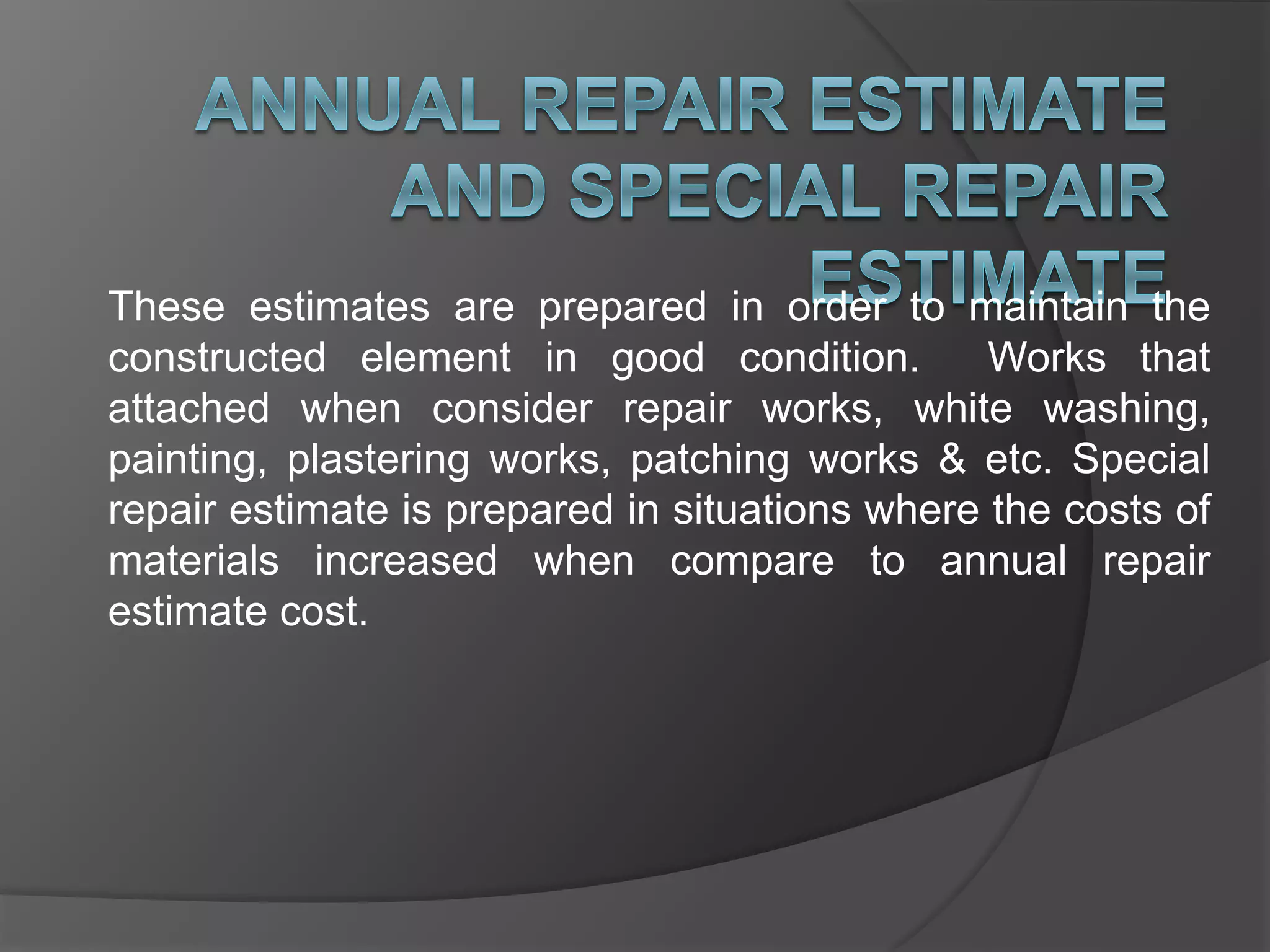 ANNUAL REPAIR ESTIMATE AND SPECIAL REPAIR ESTIMATE

These estimates are prepared in order to maintain the constructed element in good condition. Works that attached when consider repair works, white washing, painting, plastering works, patching works & etc. Special repair estimate is prepared in situations where the costs of materials increased when compare to annual repair estimate cost.